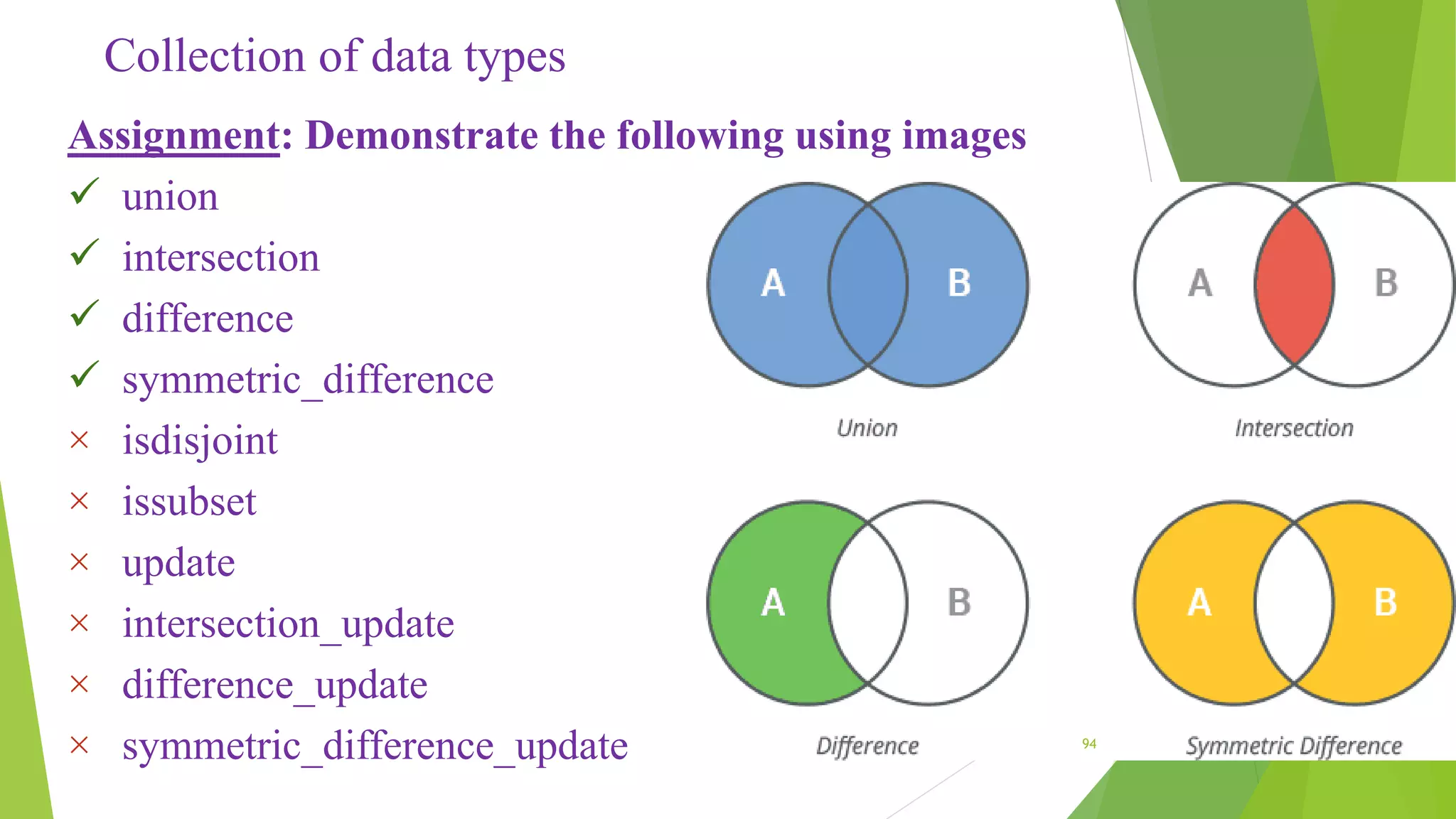 Collection of data types

Assignment: Demonstrate the following using images

✓ union
✓ intersection
✓ difference
✓ symmetric_difference
× isdisjoint
× issubset
× update
× intersection_update
× difference_update
× symmetric_difference_update

A B
Union

A B
Intersection

A B
Difference

A B
Symmetric Difference

94